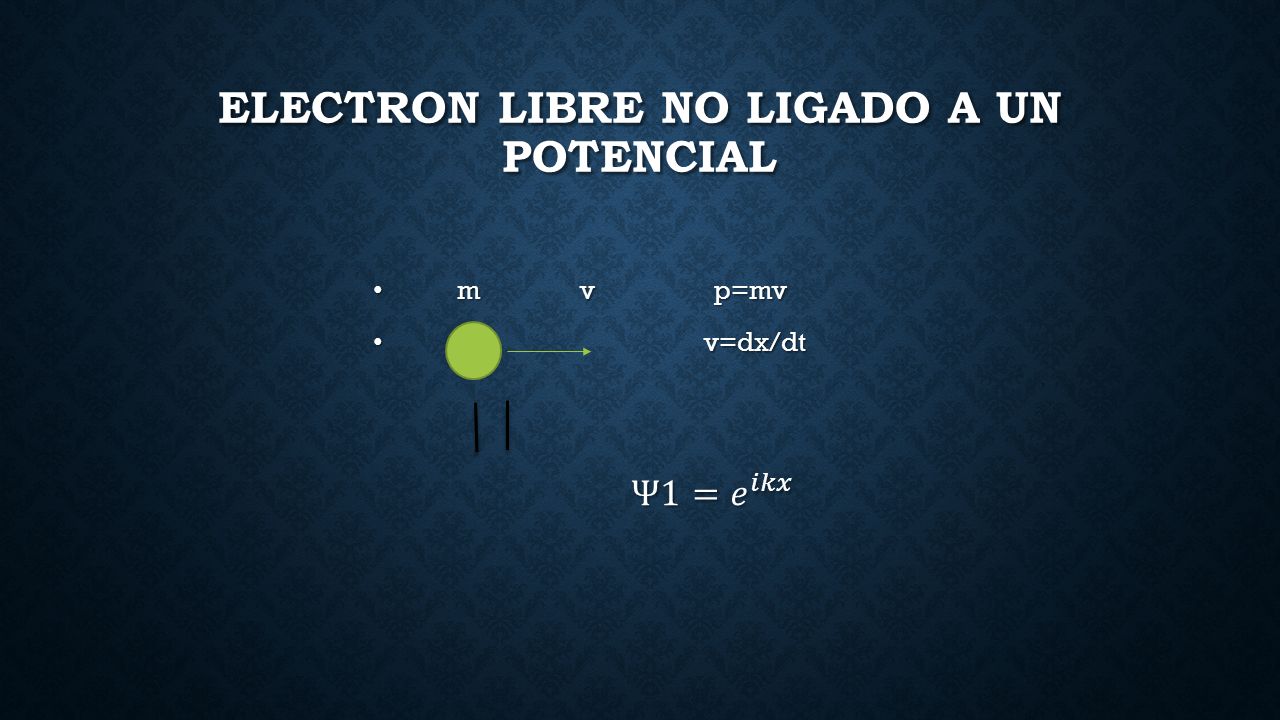 ELECTRON LIBRE NO LIGADO A UN POTENCIAL

• m v p=mv
• v=dx/dt

$\Psi 1 = e^{ikx}$